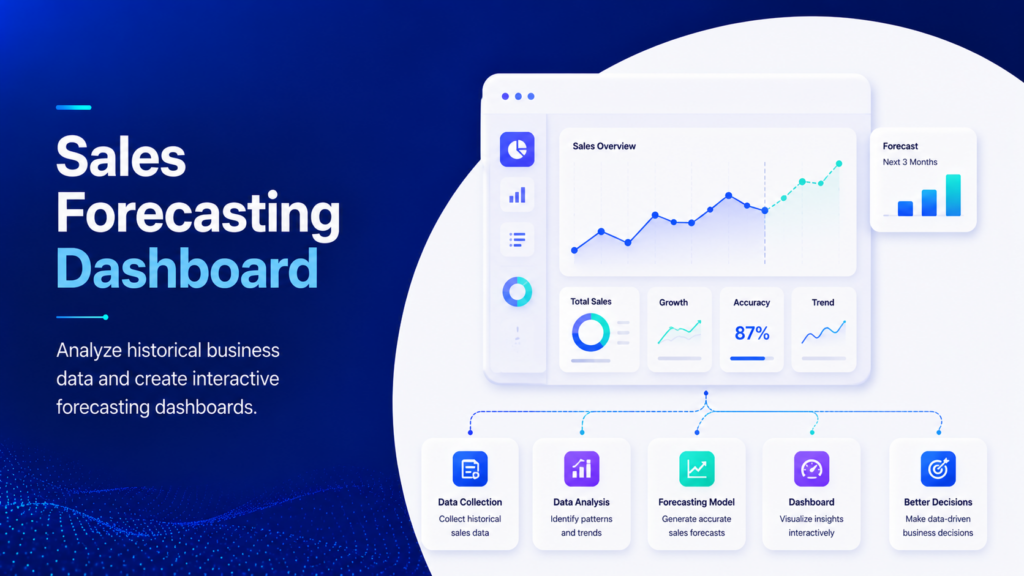 Sales Forecasting Dashboard

Analyze historical business data and create interactive forecasting dashboards.

Sales Overview

Forecast
Next 3 Months

Total Sales

Growth

Accuracy
87%

Trend

Data Collection
Collect historical sales data

Data Analysis
Identify patterns and trends

Forecasting Model
Generate accurate sales forecasts

Dashboard
Visualize insights interactively

Better Decisions
Make data-driven business decisions